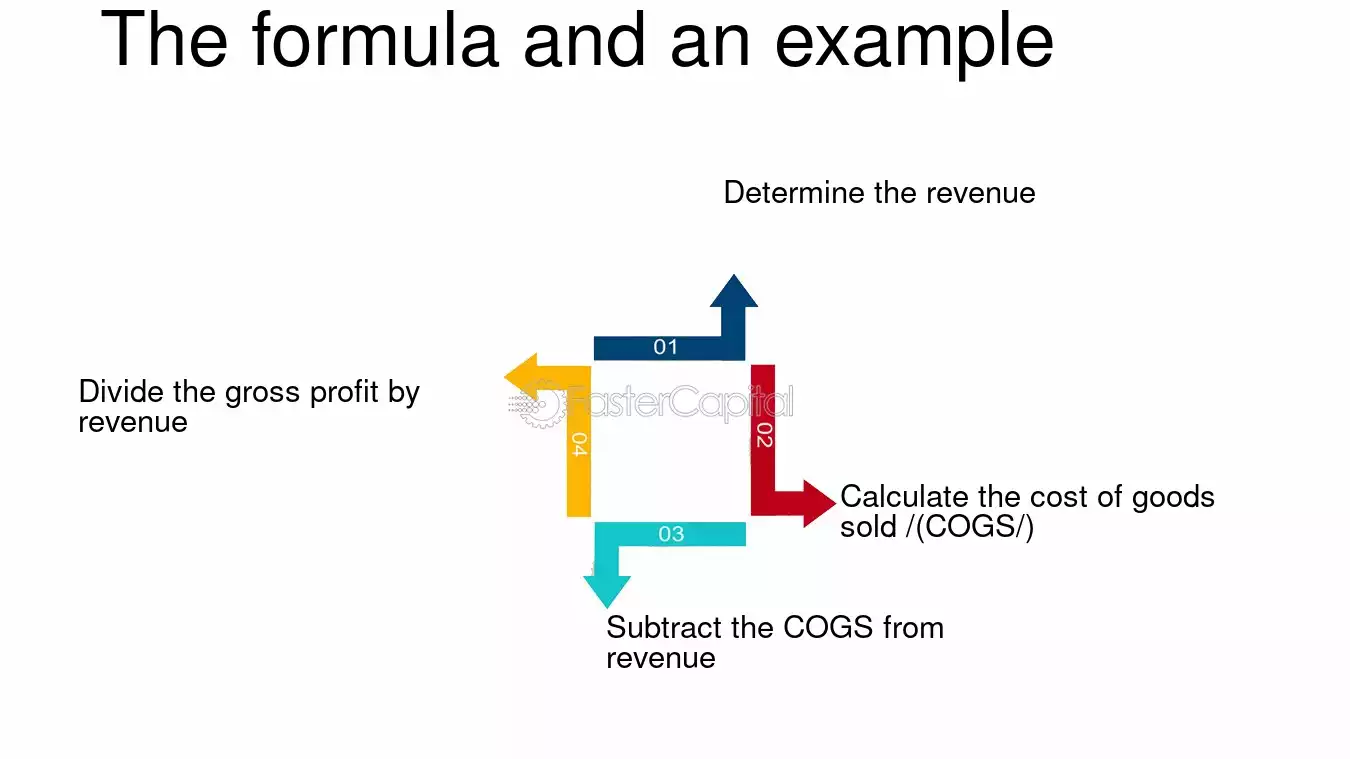 The formula and an example

Determine the revenue

01

Divide the gross profit by revenue

04

02

Calculate the cost of goods sold /(COGS/)

03

Subtract the COGS from revenue

FasterCapital